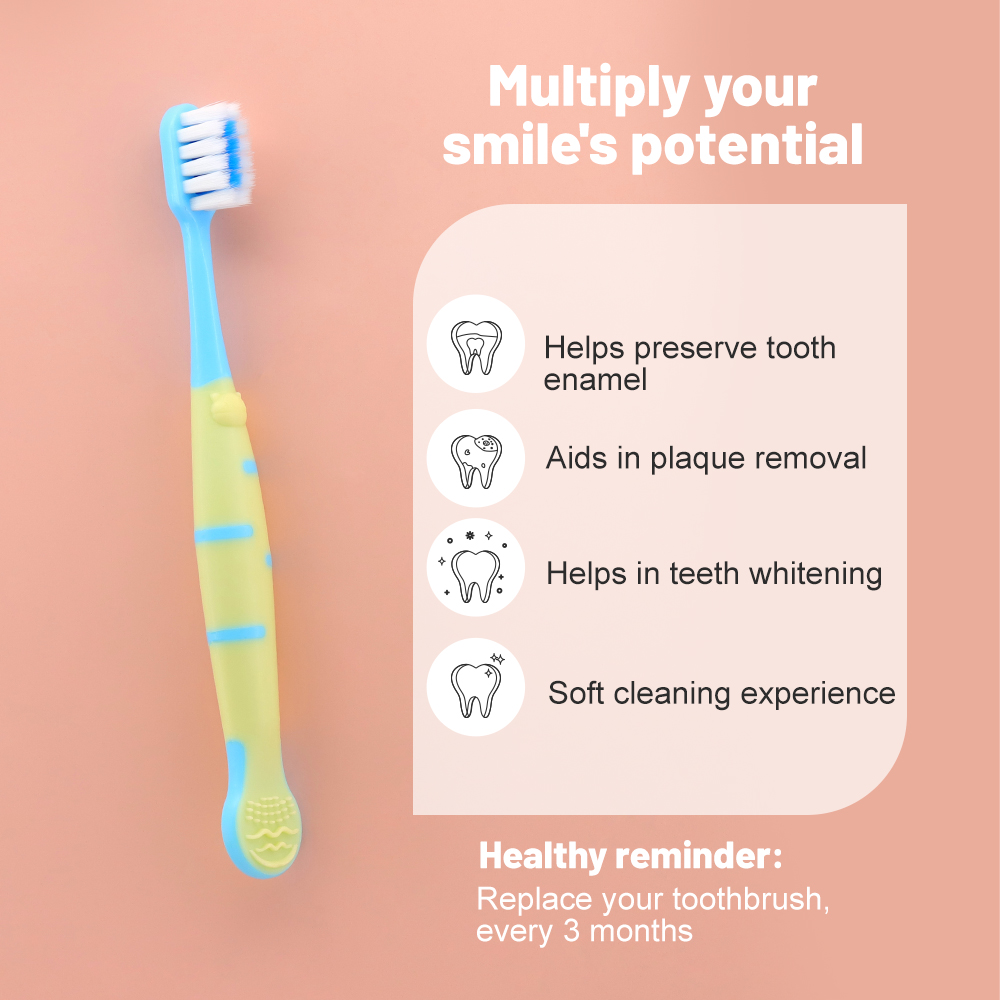 Multiply your smile's potential

Helps preserve tooth enamel

Aids in plaque removal

Helps in teeth whitening

Soft cleaning experience

Healthy reminder:

Replace your toothbrush, every 3 months